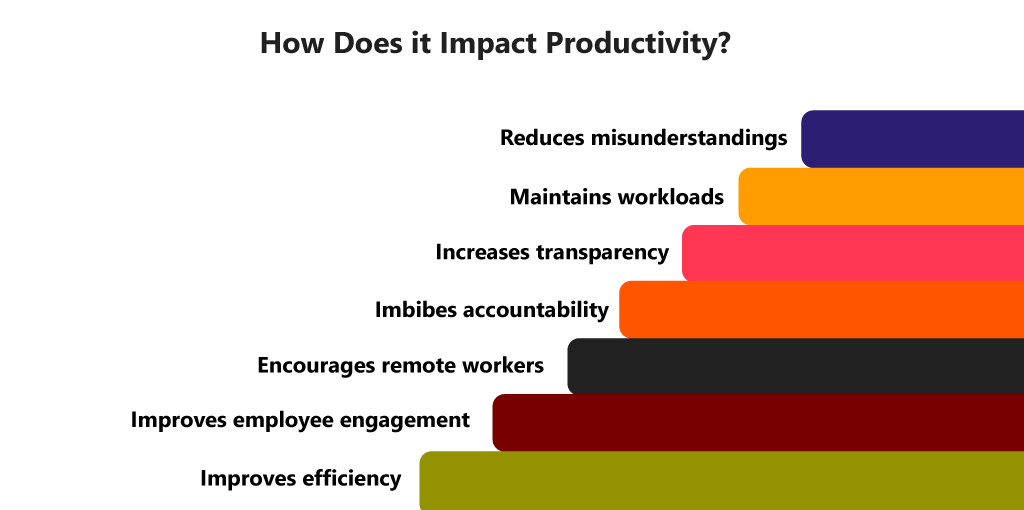 How Does it Impact Productivity?

Reduces misunderstandings

Maintains workloads

Increases transparency

Imbibes accountability

Encourages remote workers

Improves employee engagement

Improves efficiency